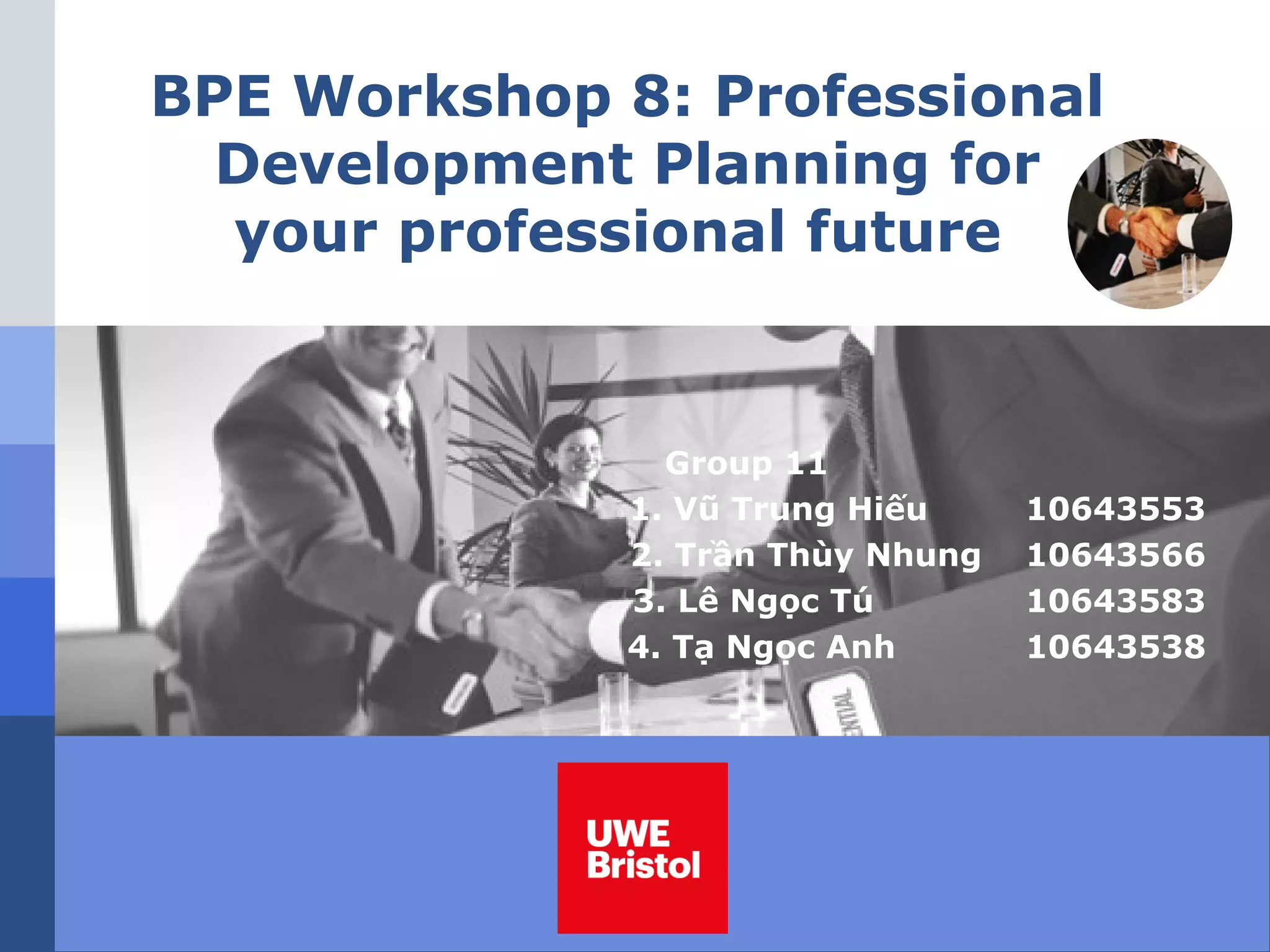 BPE Workshop 8: Professional Development Planning for your professional future

Group 11
1. Vũ Trung Hiếu 10643553
2. Trần Thùy Nhung 10643566
3. Lê Ngọc Tú 10643583
4. Tạ Ngọc Anh 10643538

UWE Bristol